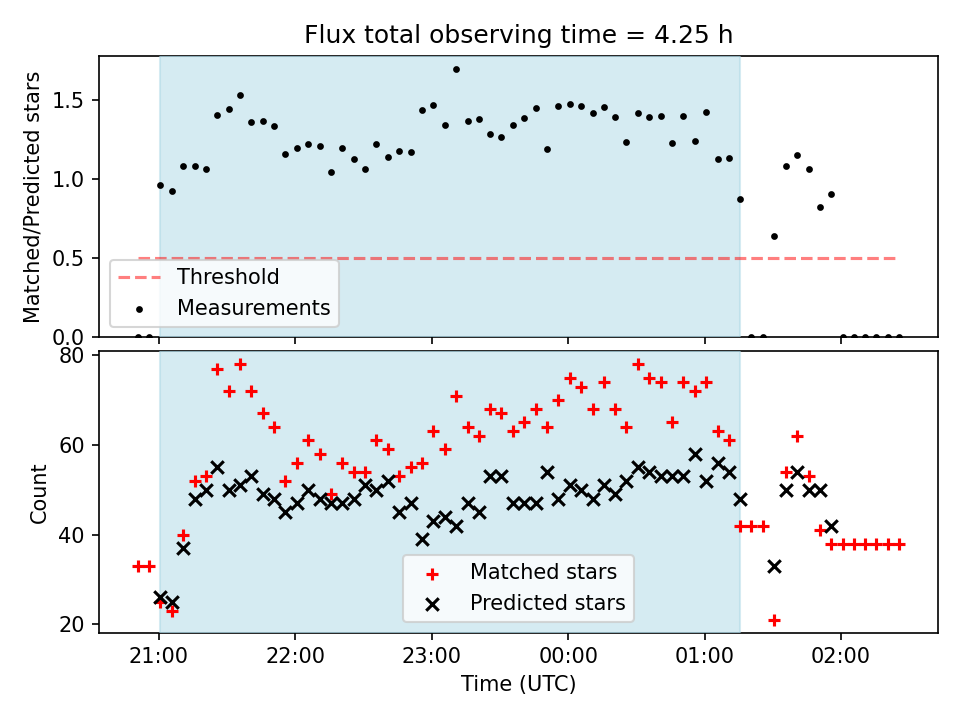 Flux total observing time = 4.25 h

Matched/Predicted stars

1.5
1.0
0.5
0.0

Threshold
Measurements

Count

80
60
40
20

Matched stars
Predicted stars

21:00
22:00
23:00
00:00
01:00
02:00

Time (UTC)